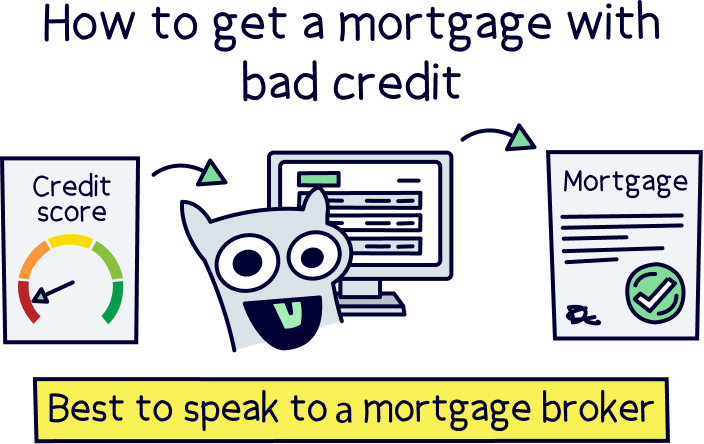 How to get a mortgage with bad credit

Credit score

Mortgage

Best to speak to a mortgage broker